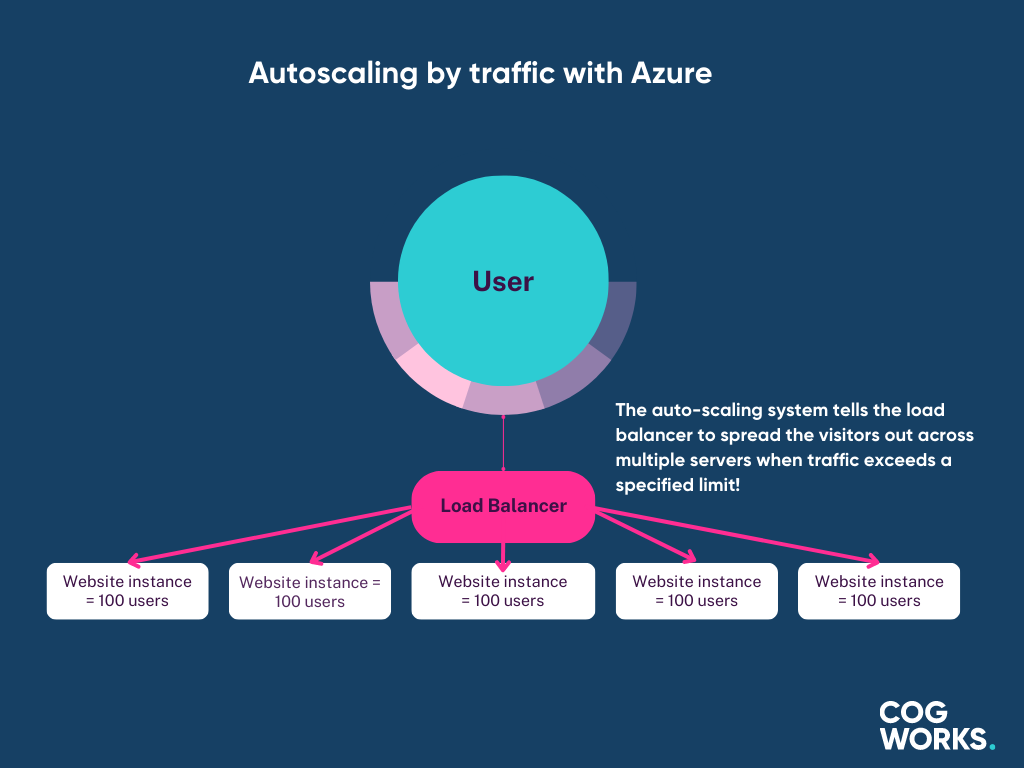 Autoscaling by traffic with Azure

User

The auto-scaling system tells the load balancer to spread the visitors out across multiple servers when traffic exceeds a specified limit!

Load Balancer

Website instance = 100 users

Website instance = 100 users

Website instance = 100 users

Website instance = 100 users

Website instance = 100 users

COG WORKS.